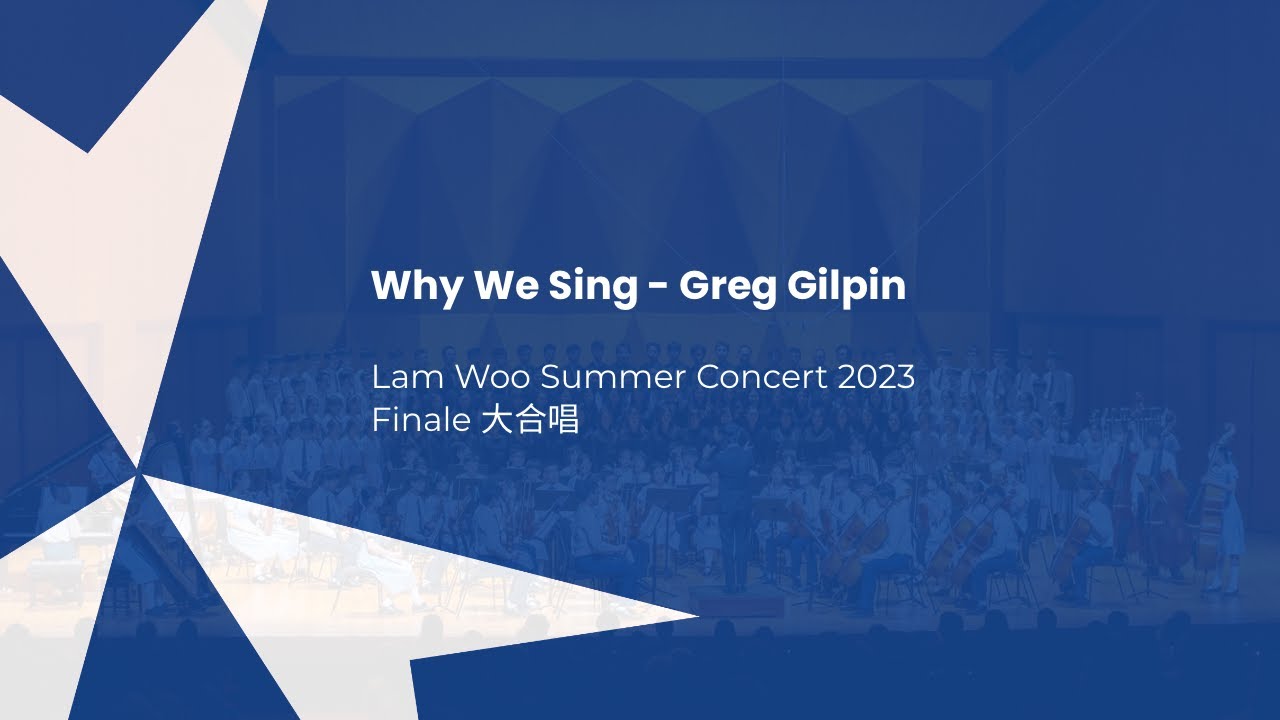 Why We Sing - Greg Gilpin

Lam Woo Summer Concert 2023
Finale 大合唱